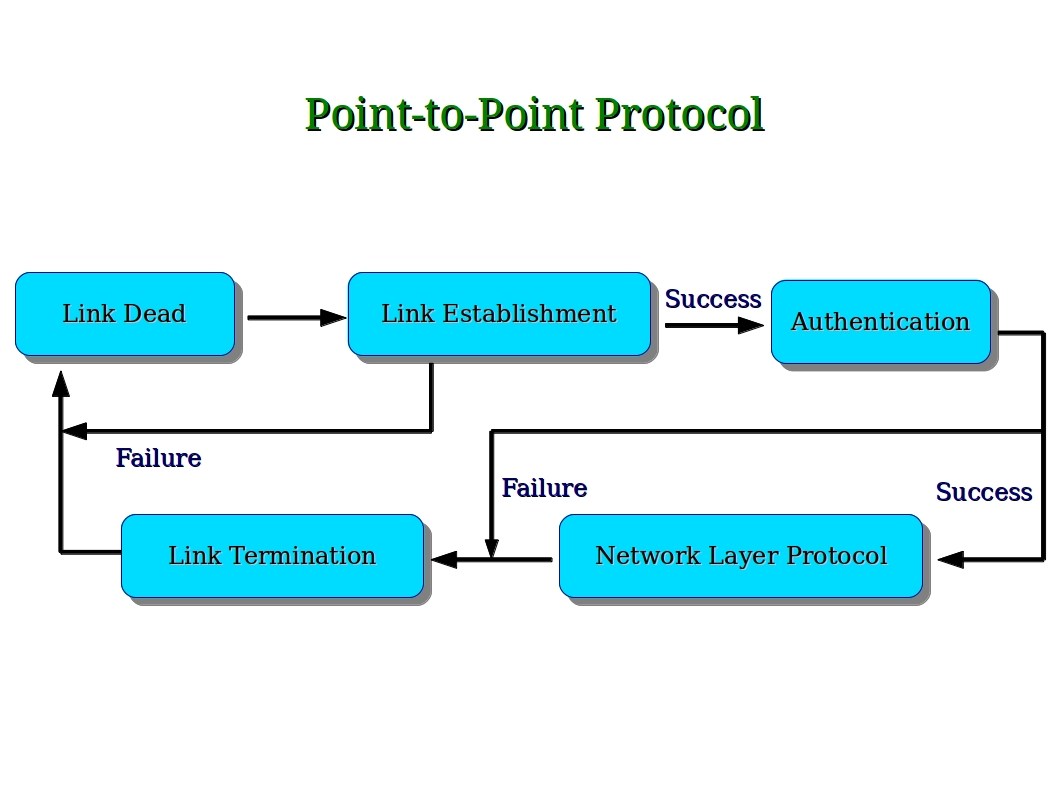 Point-to-Point Protocol

Link Dead

Link Establishment

Success

Authentication

Failure

Failure

Success

Link Termination

Network Layer Protocol